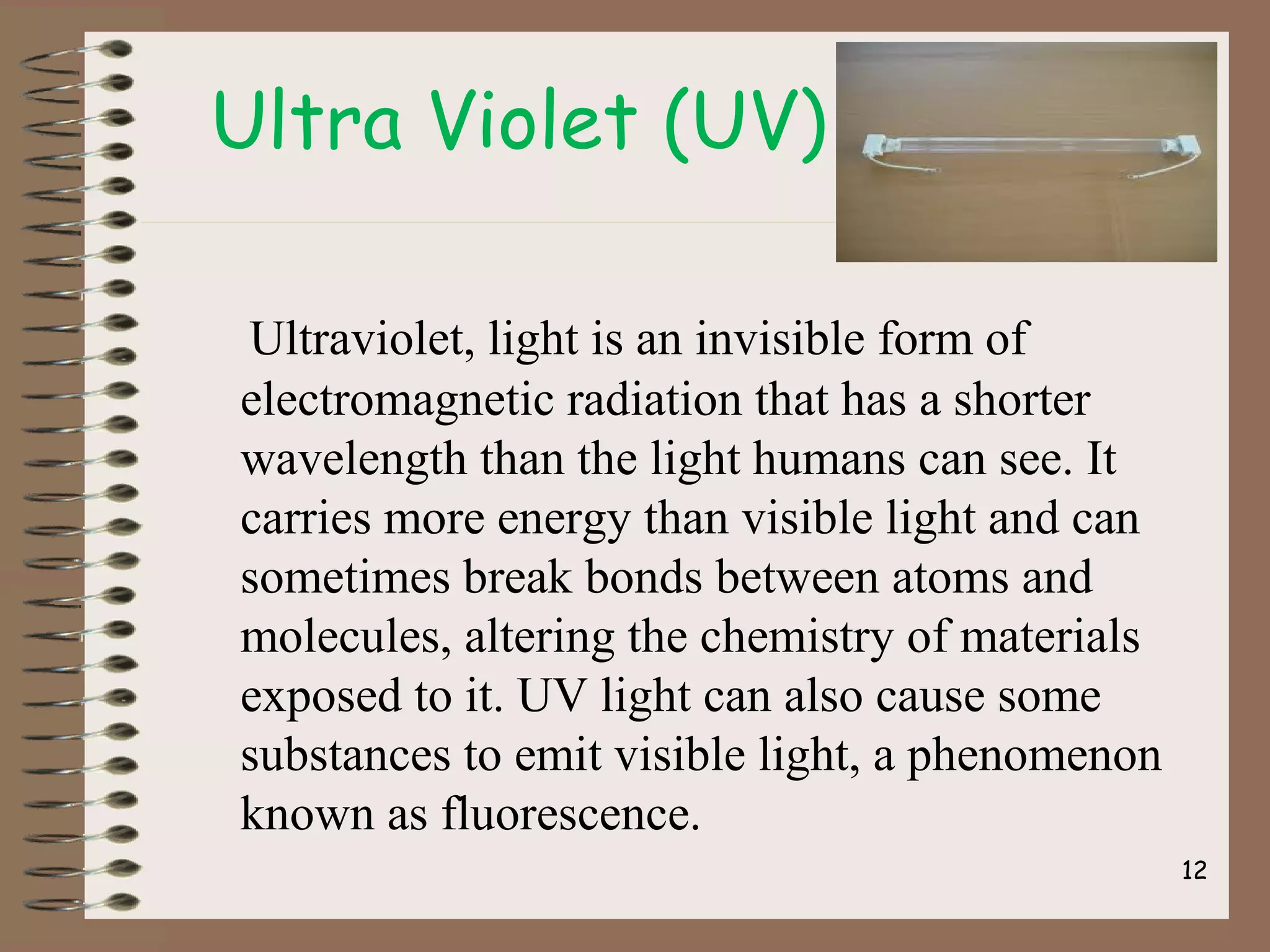 Ultra Violet (UV)

Ultraviolet, light is an invisible form of electromagnetic radiation that has a shorter wavelength than the light humans can see. It carries more energy than visible light and can sometimes break bonds between atoms and molecules, altering the chemistry of materials exposed to it. UV light can also cause some substances to emit visible light, a phenomenon known as fluorescence.

12